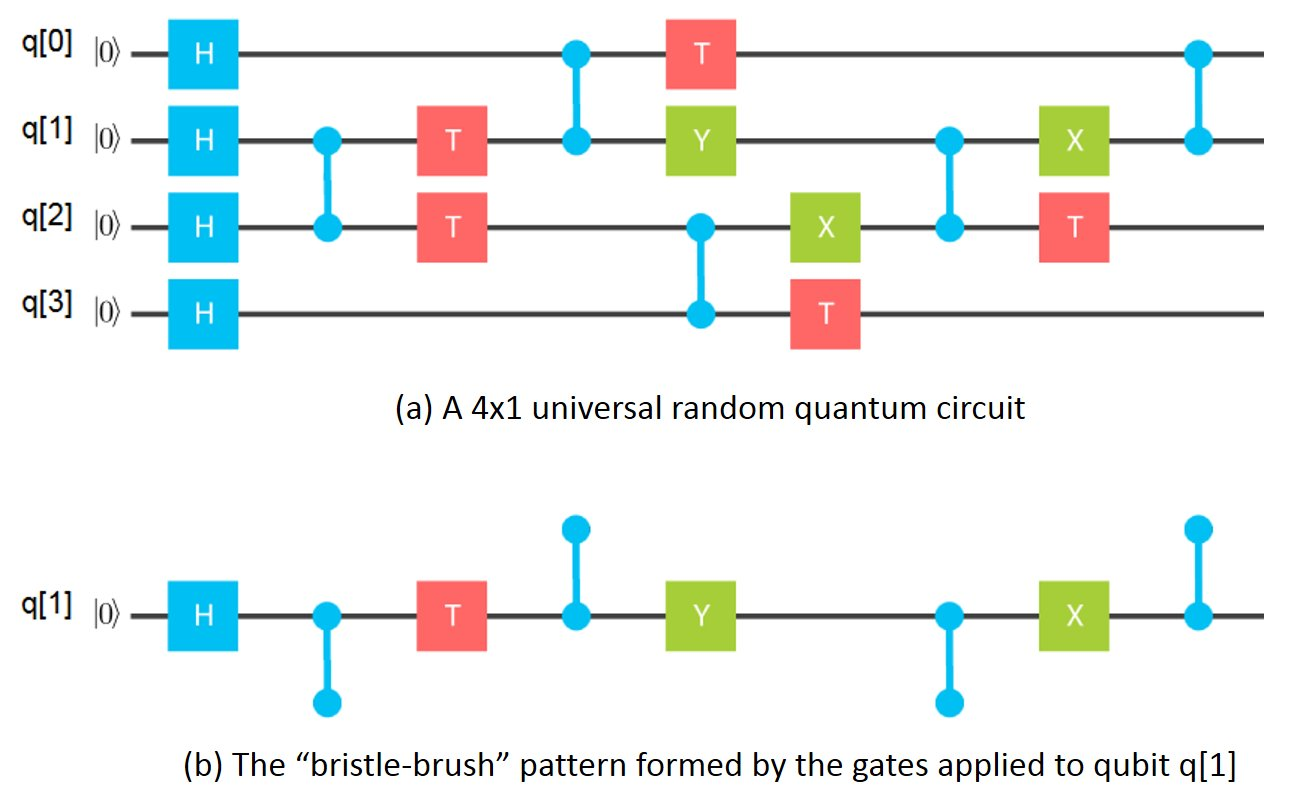 q[0] $|0\rangle$ H T

q[1] $|0\rangle$ H T Y X

q[2] $|0\rangle$ H T X T

q[3] $|0\rangle$ H T

(a) A 4x1 universal random quantum circuit

q[1] $|0\rangle$ H T Y X

(b) The “bristle-brush” pattern formed by the gates applied to qubit q[1]